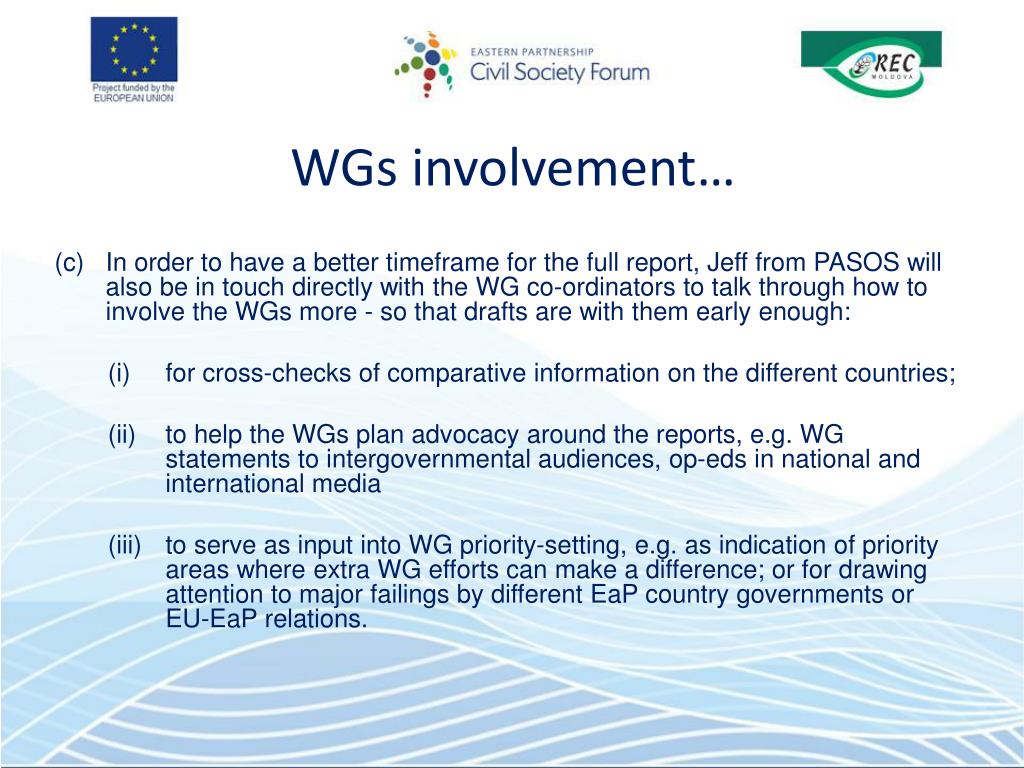 Project funded by the EUROPEAN UNION

EASTERN PARTNERSHIP
Civil Society Forum

REC
MOLDOVA

WGs involvement…

(c) In order to have a better timeframe for the full report, Jeff from PASOS will also be in touch directly with the WG co-ordinators to talk through how to involve the WGs more - so that drafts are with them early enough:

(i) for cross-checks of comparative information on the different countries;

(ii) to help the WGs plan advocacy around the reports, e.g. WG statements to intergovernmental audiences, op-eds in national and international media

(iii) to serve as input into WG priority-setting, e.g. as indication of priority areas where extra WG efforts can make a difference; or for drawing attention to major failings by different EaP country governments or EU-EaP relations.